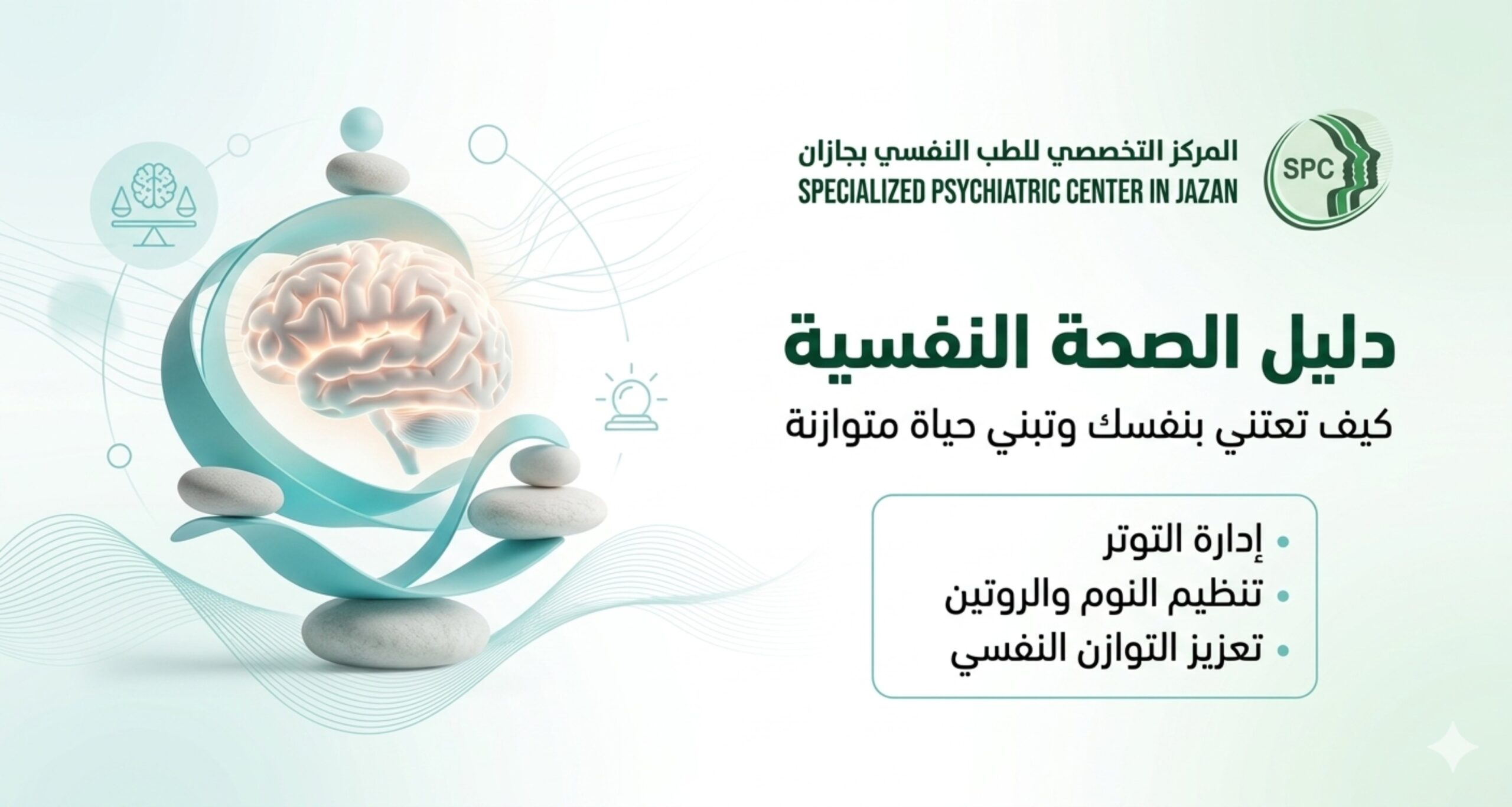 SPC

المركز التخصصي للطب النفسي بجازان
SPECIALIZED PSYCHIATRIC CENTER IN JAZAN

دليل الصحة النفسية
كيف تعتني بنفسك وتبني حياة متوازنة

• إدارة التوتر
• تنظيم النوم والروتين
• تعزيز التوازن النفسي